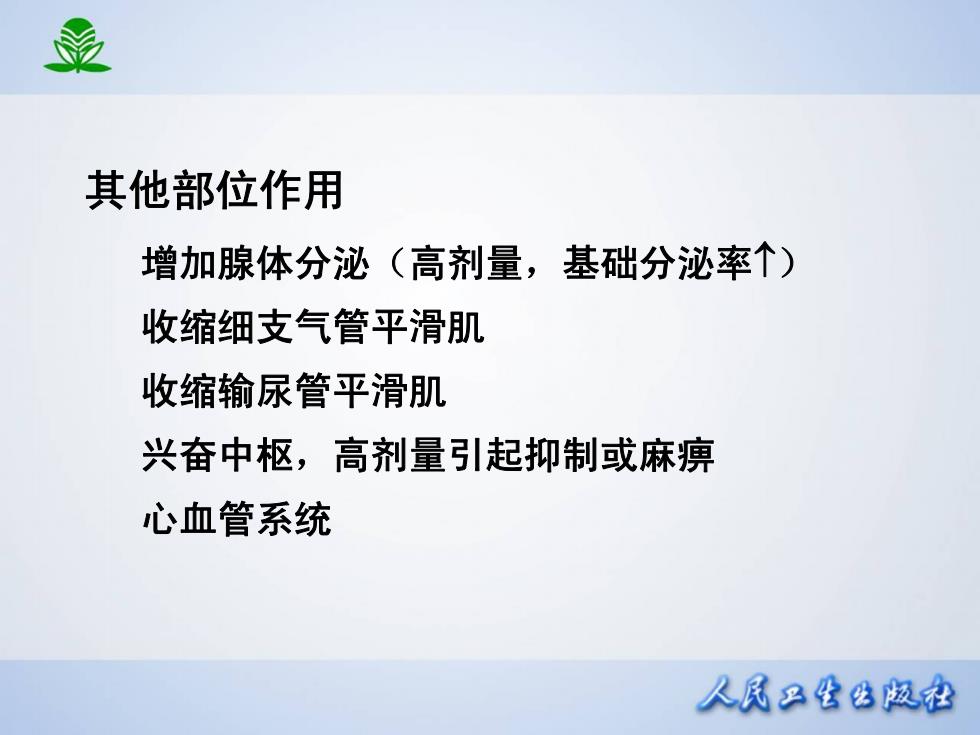 其他部位作用

增加腺体分泌（高剂量，基础分泌率↑）

收缩细支气管平滑肌

收缩输尿管平滑肌

兴奋中枢，高剂量引起抑制或麻痹

心血管系统

人民卫生出版社